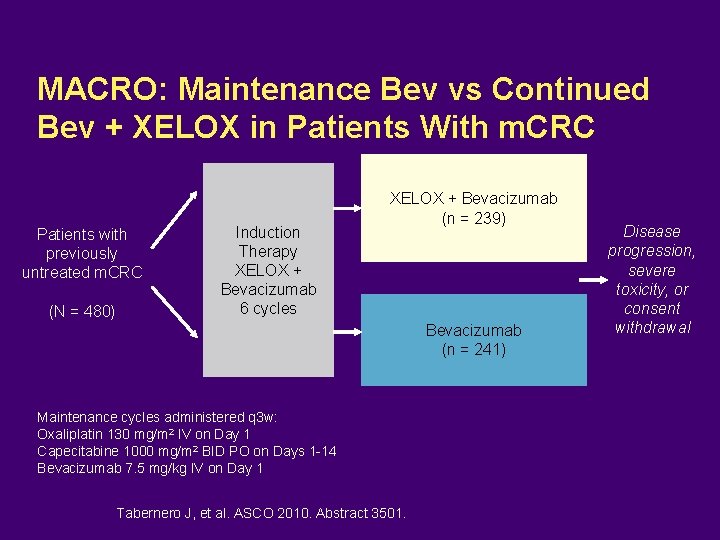 MACRO: Maintenance Bev vs Continued Bev + XELOX in Patients With mCRC

Patients with previously untreated mCRC

(N = 480)

Induction Therapy XELOX + Bevacizumab 6 cycles

XELOX + Bevacizumab (n = 239)

Bevacizumab (n = 241)

Disease progression, severe toxicity, or consent withdrawal

Maintenance cycles administered q3w:
Oxaliplatin 130 mg/m² IV on Day 1
Capecitabine 1000 mg/m² BID PO on Days 1-14
Bevacizumab 7.5 mg/kg IV on Day 1

Tabernero J, et al. ASCO 2010. Abstract 3501.